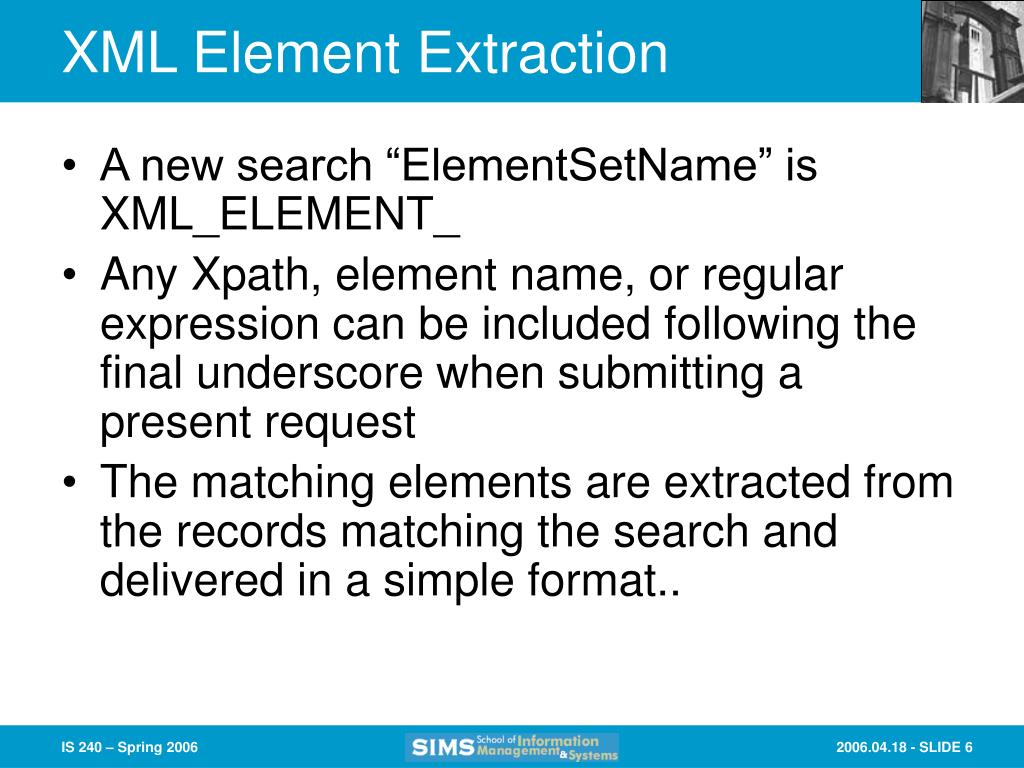 XML Element Extraction

• A new search “ElementSetName” is XML_ELEMENT_
• Any Xpath, element name, or regular expression can be included following the final underscore when submitting a present request
• The matching elements are extracted from the records matching the search and delivered in a simple format..

IS 240 – Spring 2006

SIMS School of Information Management & Systems

2006.04.18 - SLIDE 6